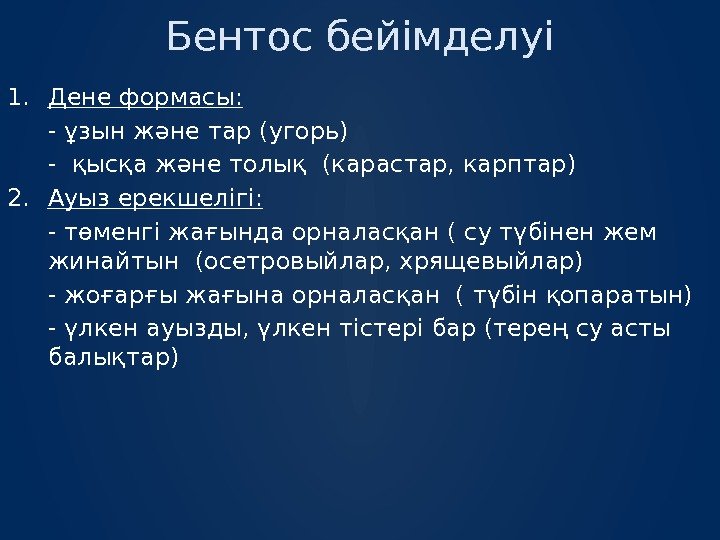 Бентос бейімделуі

1. Дене формасы:

- ұзын және тар (угорь)

- қысқа және толық (карастар, карптар)

2. Ауыз ерекшелігі:

- төменгі жағында орналасқан ( су түбінен жем жинайтын (осетровыйлар, хрящевыйлар)

- жоғарғы жағына орналасқан ( түбін қопаратын)

- үлкен ауызды, үлкен тістері бар (терең су асты балықтар)